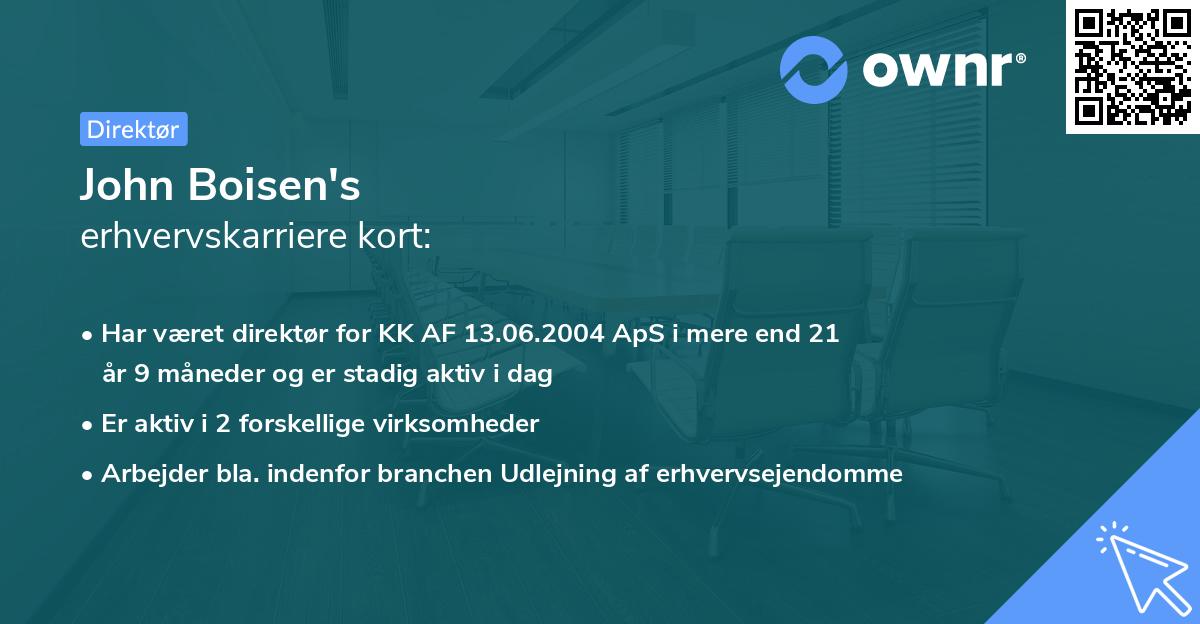 ownr®

Direktør

John Boisen's
erhvervskarriere kort:

• Har været direktør for KK AF 13.06.2004 ApS i mere end 21 år 9 måneder og er stadig aktiv i dag

• Er aktiv i 2 forskellige virksomheder

• Arbejder bla. indenfor branchen Udlejning af erhvervsejendomme